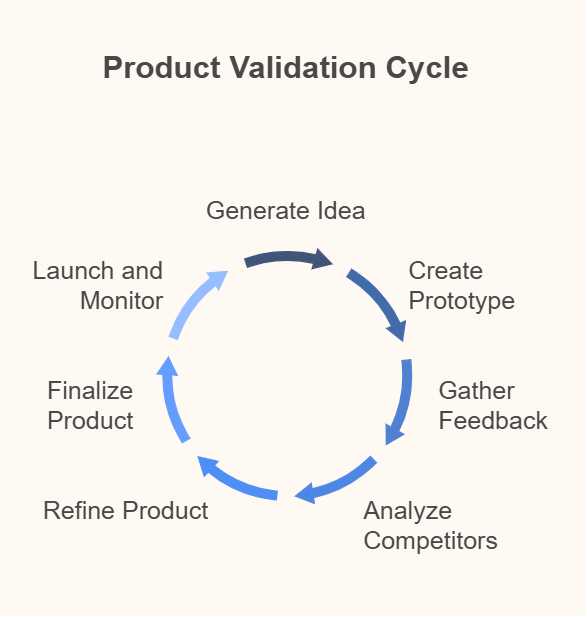 Product Validation Cycle

Generate Idea

Create Prototype

Gather Feedback

Analyze Competitors

Refine Product

Finalize Product

Launch and Monitor